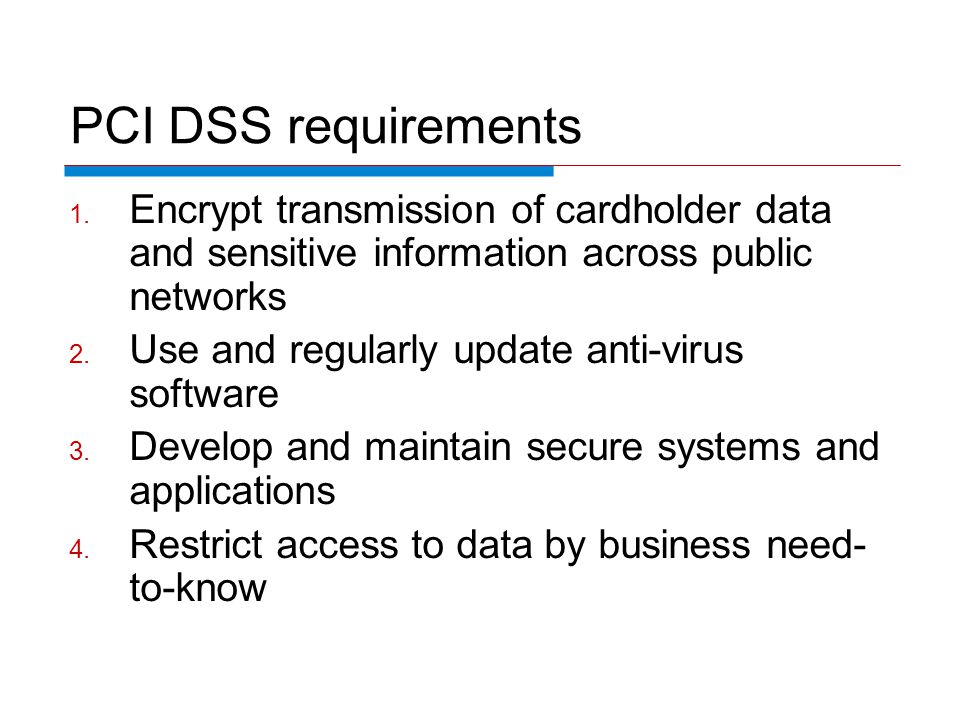 PCI DSS requirements

1. Encrypt transmission of cardholder data and sensitive information across public networks
2. Use and regularly update anti-virus software
3. Develop and maintain secure systems and applications
4. Restrict access to data by business need-to-know